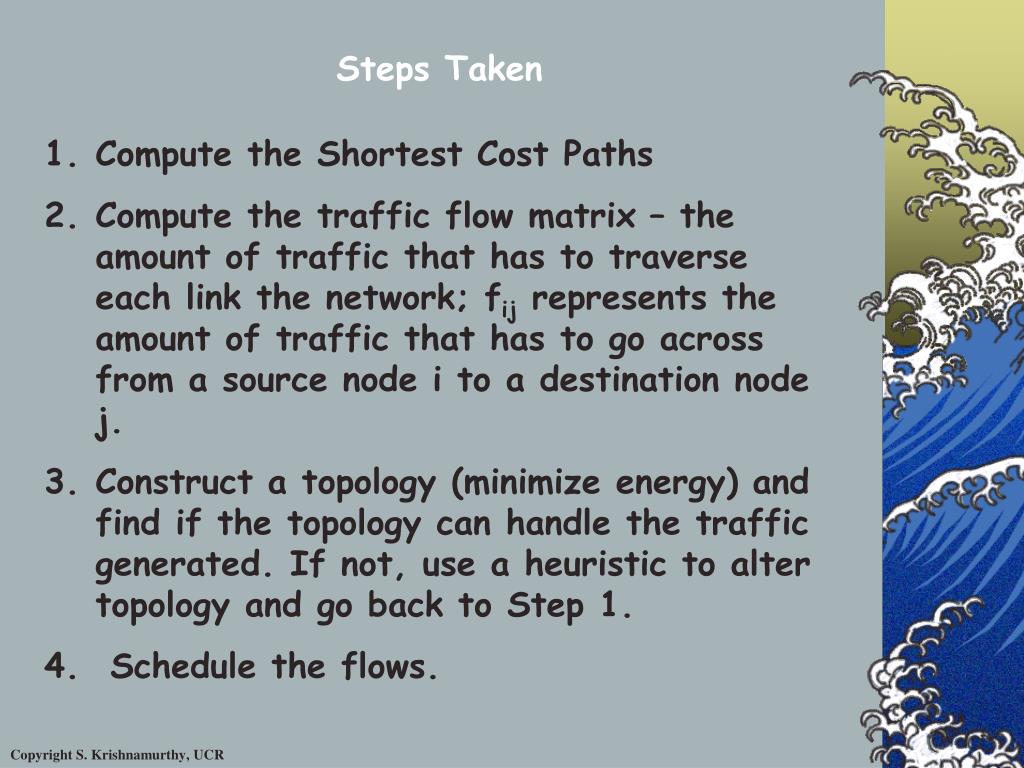 Steps Taken

1. Compute the Shortest Cost Paths

2. Compute the traffic flow matrix – the amount of traffic that has to traverse each link the network; $f_{ij}$ represents the amount of traffic that has to go across from a source node i to a destination node j.

3. Construct a topology (minimize energy) and find if the topology can handle the traffic generated. If not, use a heuristic to alter topology and go back to Step 1.

4. Schedule the flows.

Copyright S. Krishnamurthy, UCR